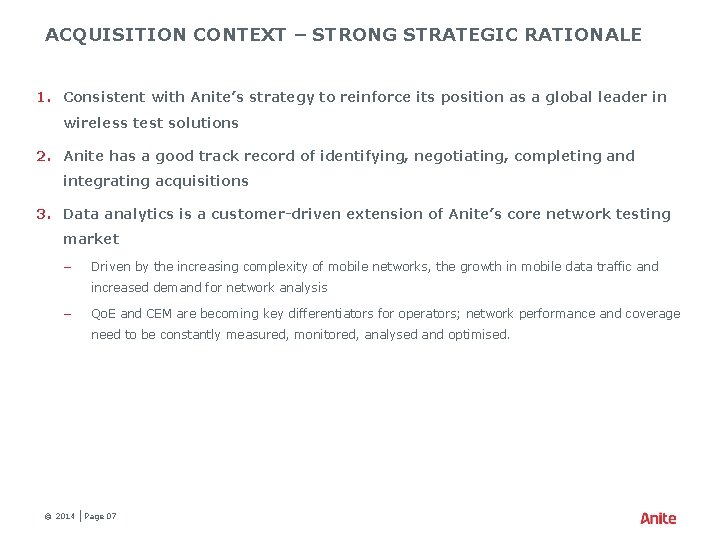 ACQUISITION CONTEXT – STRONG STRATEGIC RATIONALE

1. Consistent with Anite's strategy to reinforce its position as a global leader in wireless test solutions

2. Anite has a good track record of identifying, negotiating, completing and integrating acquisitions

3. Data analytics is a customer-driven extension of Anite's core network testing market

– Driven by the increasing complexity of mobile networks, the growth in mobile data traffic and increased demand for network analysis

– QoE and CEM are becoming key differentiators for operators; network performance and coverage need to be constantly measured, monitored, analysed and optimised.

© 2014 | Page 07

Anite